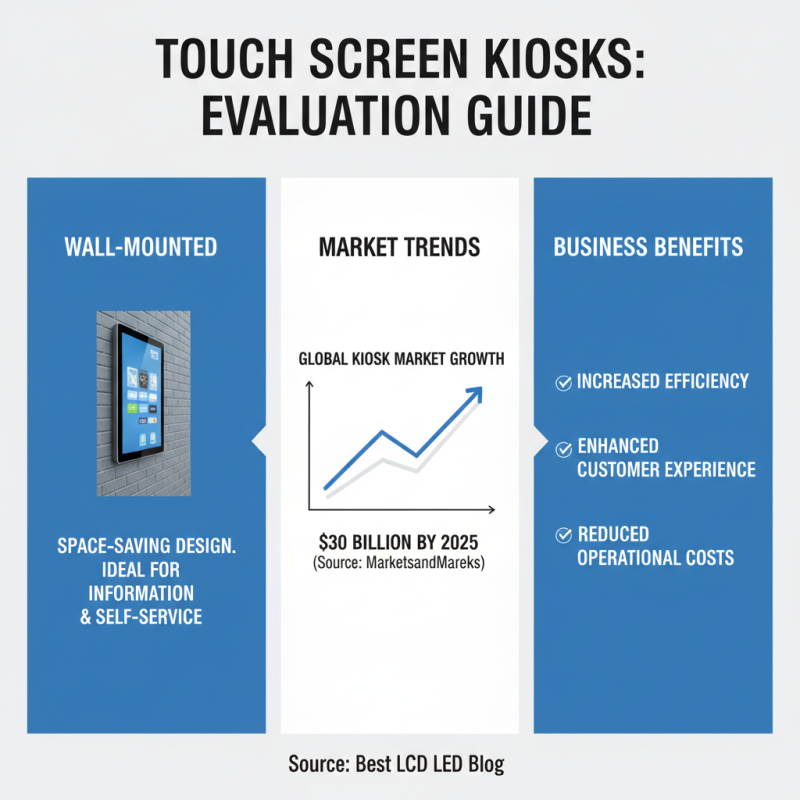 TOUCH SCREEN KIOSKS: EVALUATION GUIDE

WALL-MOUNTED

SPACE-SAVING DESIGN. IDEAL FOR INFORMATION & SELF-SERVICE

MARKET TRENDS

GLOBAL KIOSK MARKET GROWTH

$30 BILLION BY 2025
(Source: MarketsandMareks)

BUSINESS BENEFITS

INCREASED EFFICIENCY

ENHANCED CUSTOMER EXPERIENCE

REDUCED OPERATIONAL COSTS

Source: Best LCD LED Blog